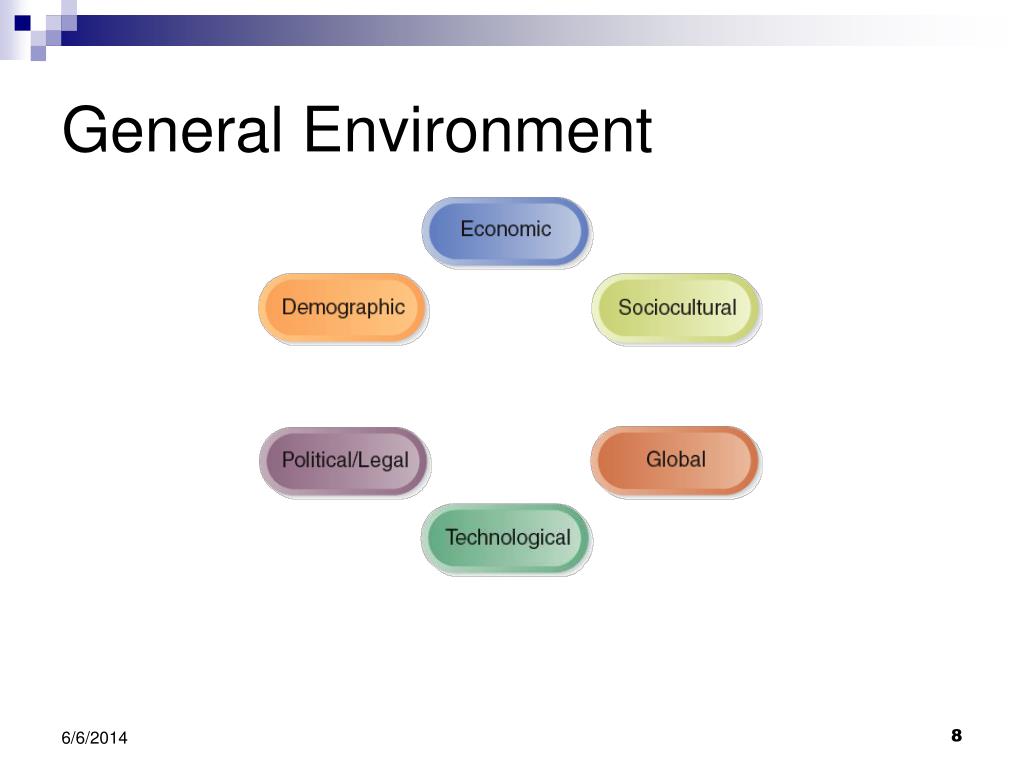 General Environment

Economic

Demographic

Sociocultural

Political/Legal

Global

Technological

6/6/2014

8